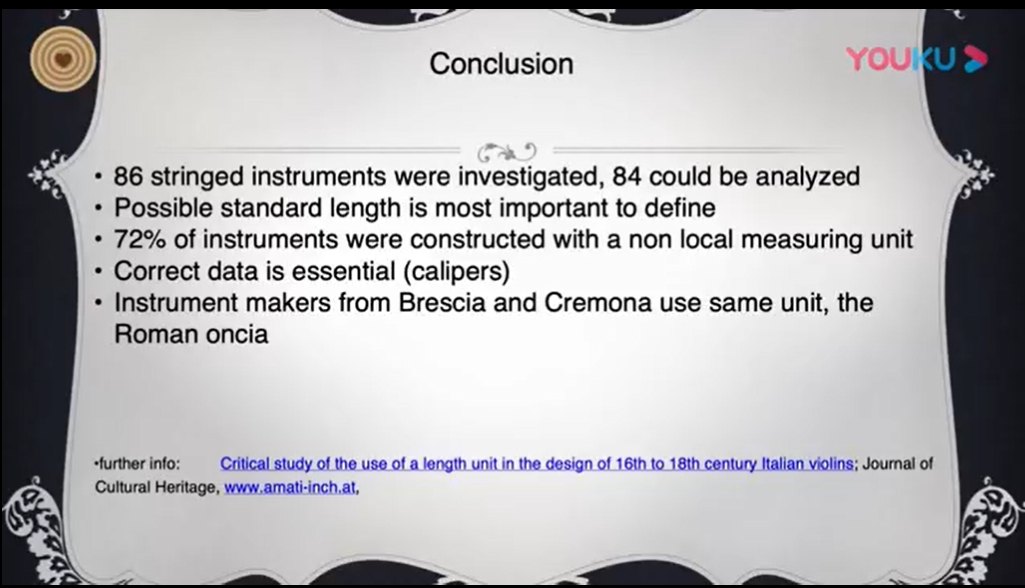 Conclusion

YOUKU

• 86 stringed instruments were investigated, 84 could be analyzed
• Possible standard length is most important to define
• 72% of instruments were constructed with a non local measuring unit
• Correct data is essential (calipers)
• Instrument makers from Brescia and Cremona use same unit, the Roman oncia

•further info: Critical study of the use of a length unit in the design of 16th to 18th century Italian violins; Journal of Cultural Heritage, www.amati-inch.at,